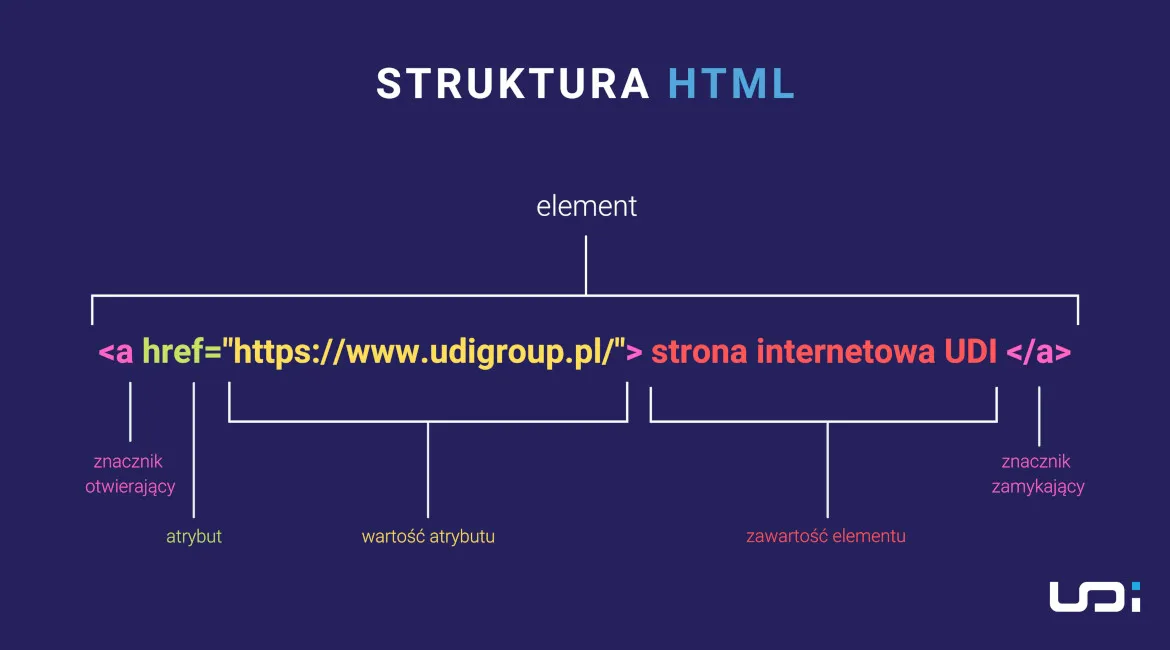 STRUKTURA HTML

element

<a href="https://www.udigroup.pl/"> strona internetowa UDI </a>

znacznik otwierający

atrybut

wartość atrybutu

zawartość elementu

znacznik zamykający

UDI